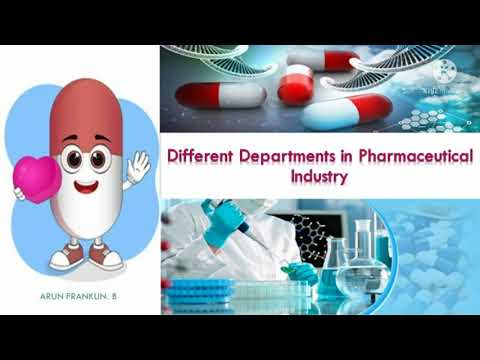 Different Departments in Pharmaceutical Industry

ARUN FRANKLIN. B